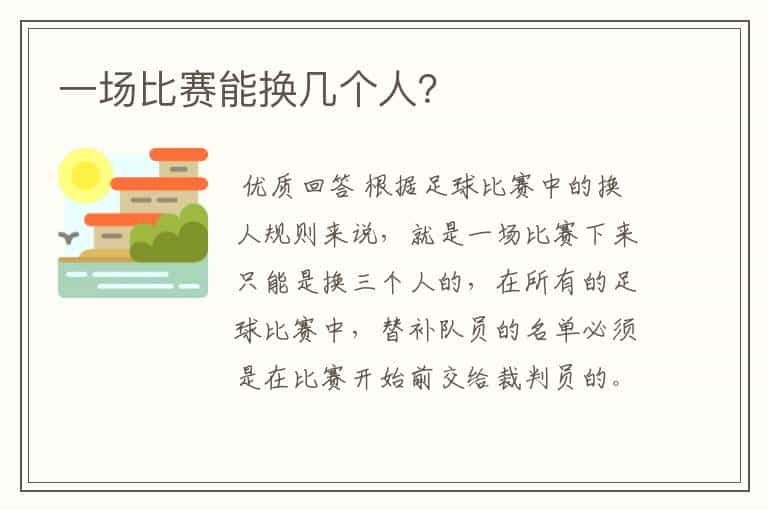 一场比赛能换几个人?

优质回答 根据足球比赛中的换人规则来说，就是一场比赛下来只能是换三个人的，在所有的足球比赛中，替补队员的名单必须是在比赛开始前交给裁判员的。